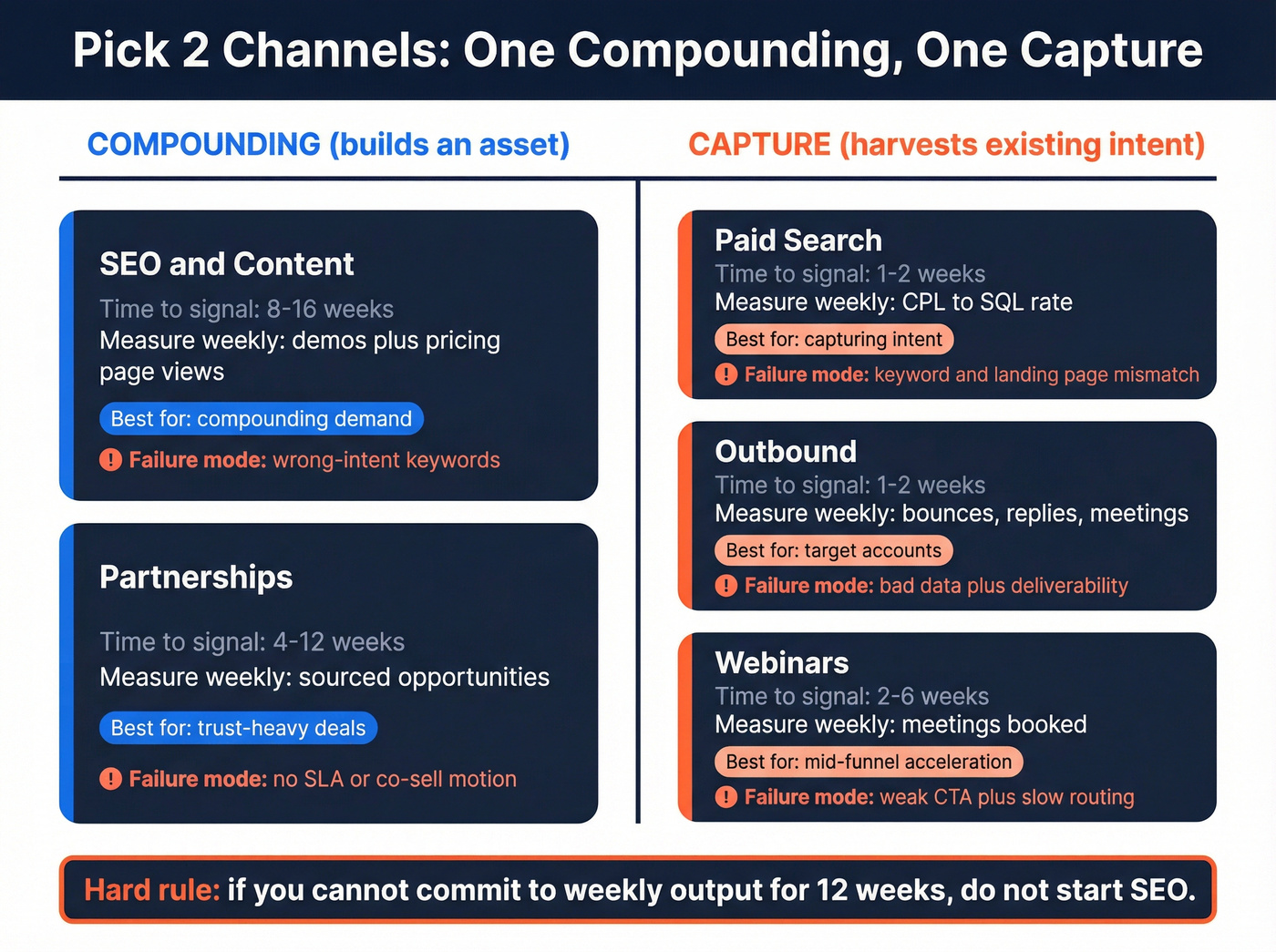 Pick 2 Channels: One Compounding, One Capture

COMPOUNDING (builds an asset)

SEO and Content
Time to signal: 8-16 weeks
Measure weekly: demos plus pricing page views
Best for: compounding demand
! Failure mode: wrong-intent keywords

Partnerships
Time to signal: 4-12 weeks
Measure weekly: sourced opportunities
Best for: trust-heavy deals
! Failure mode: no SLA or co-sell motion

CAPTURE (harvests existing intent)

Paid Search
Time to signal: 1-2 weeks
Measure weekly: CPL to SQL rate
Best for: capturing intent
! Failure mode: keyword and landing page mismatch

Outbound
Time to signal: 1-2 weeks
Measure weekly: bounces, replies, meetings
Best for: target accounts
! Failure mode: bad data plus deliverability

Webinars
Time to signal: 2-6 weeks
Measure weekly: meetings booked
Best for: mid-funnel acceleration
! Failure mode: weak CTA plus slow routing

Hard rule: if you cannot commit to weekly output for 12 weeks, do not start SEO.